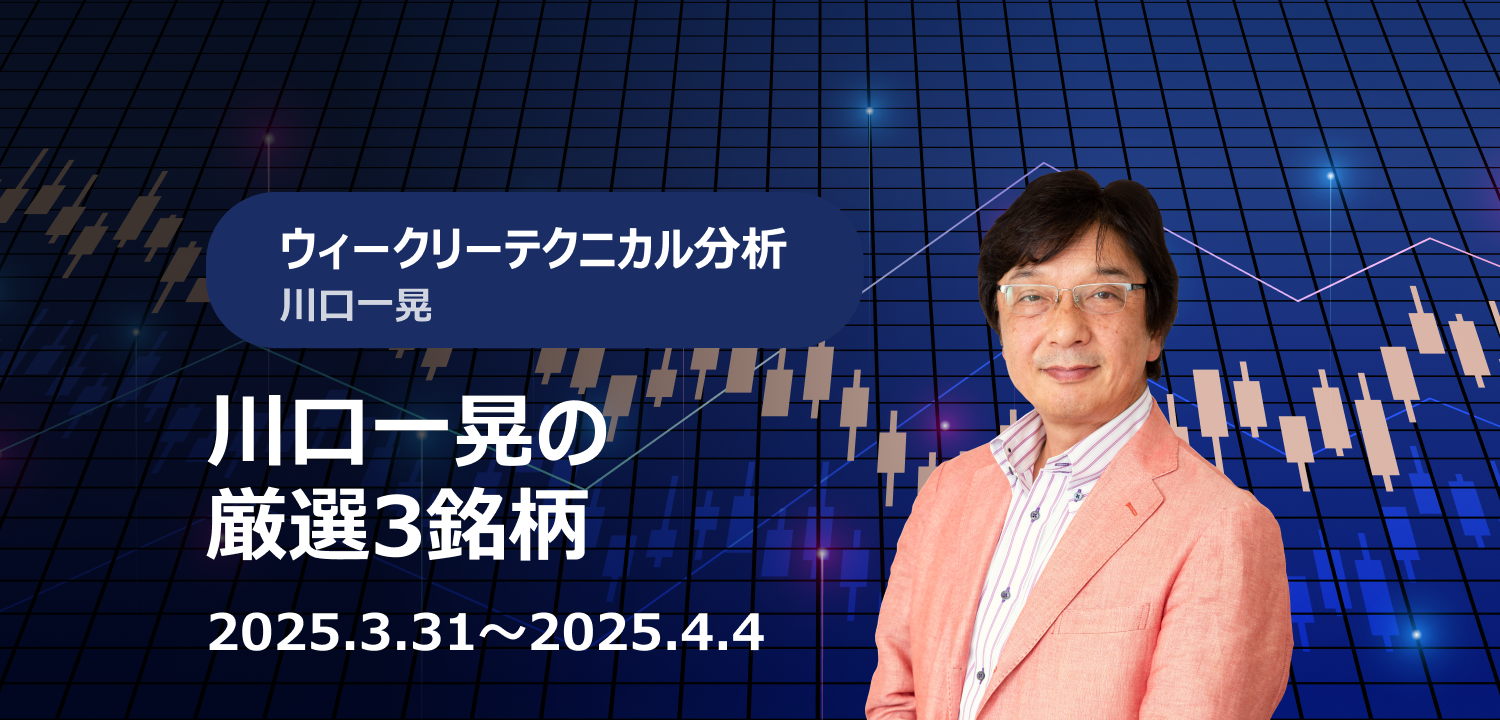 ウィークリーテクニカル分析
川口一晃

川口一晃の
厳選3銘柄

2025.3.31～2025.4.4